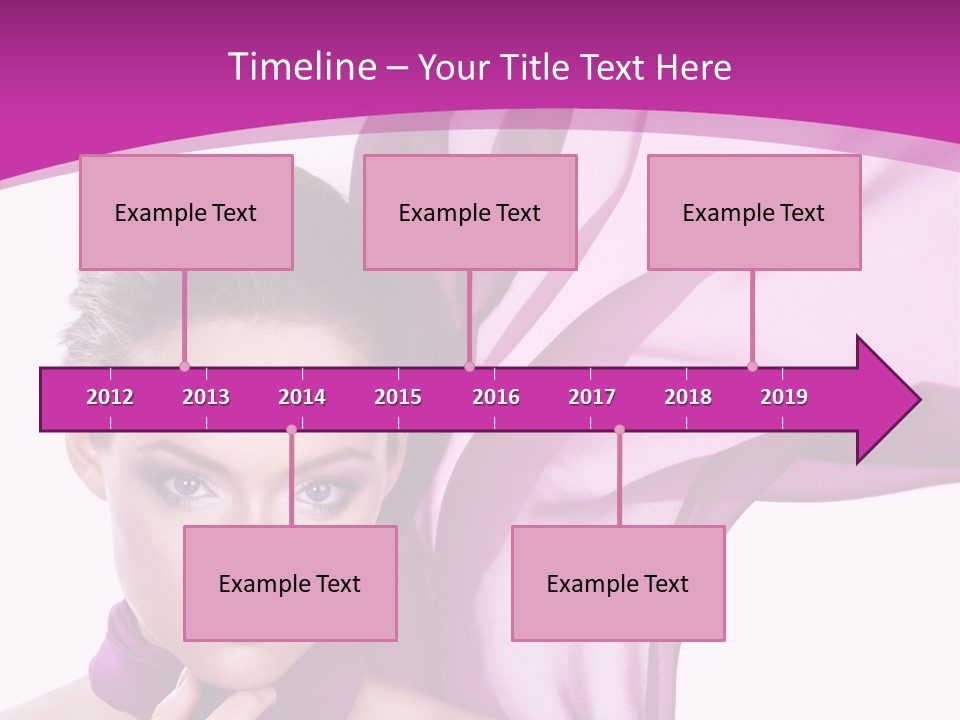 Timeline – Your Title Text Here

Example Text

Example Text

Example Text

2012 2013 2014 2015 2016 2017 2018 2019

Example Text

Example Text